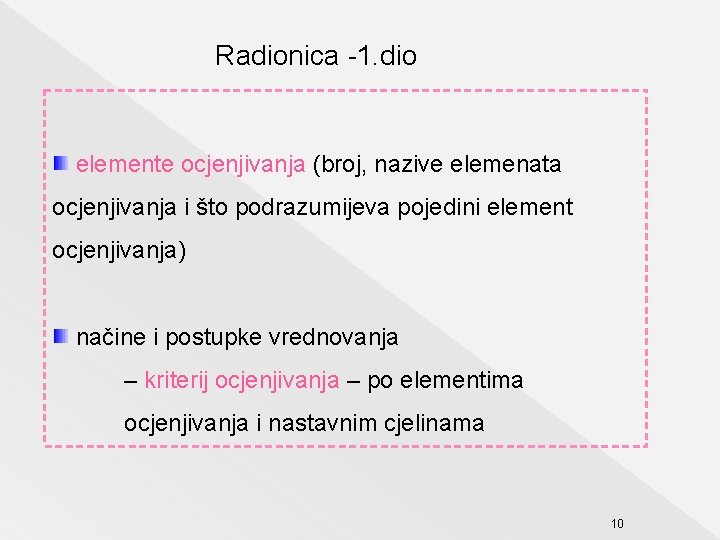 Radionica -1.dio

elemente ocjenjivanja (broj, nazive elemenata ocjenjivanja i što podrazumijeva pojedini element ocjenjivanja)

načine i postupke vrednovanja
– kriterij ocjenjivanja – po elementima ocjenjivanja i nastavnim cjelinama

10